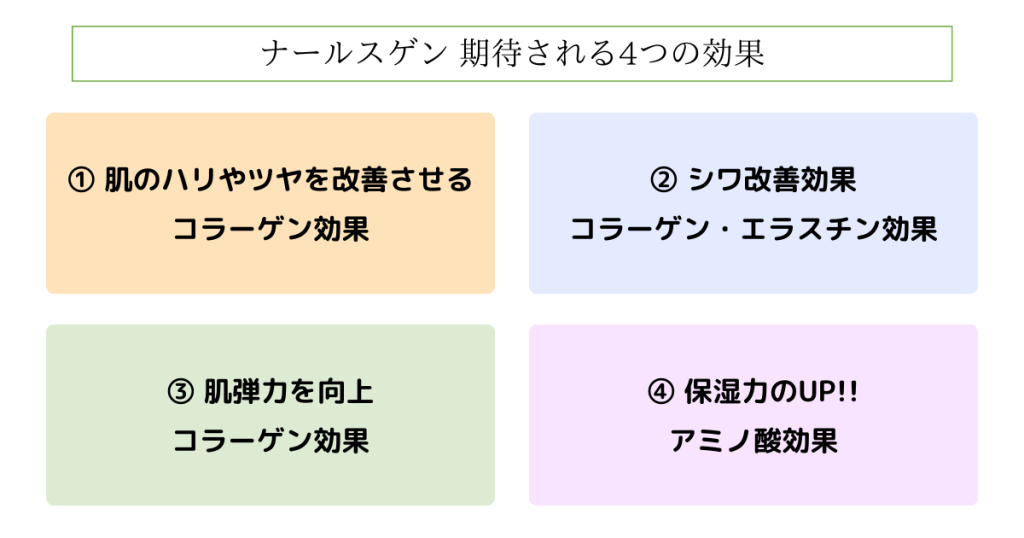 ナールスゲン 期待される4つの効果

① 肌のハリやツヤを改善させる
コラーゲン効果

② シワ改善効果
コラーゲン・エラスチン効果

③ 肌弾力を向上
コラーゲン効果

④ 保湿力のUP!!
アミノ酸効果